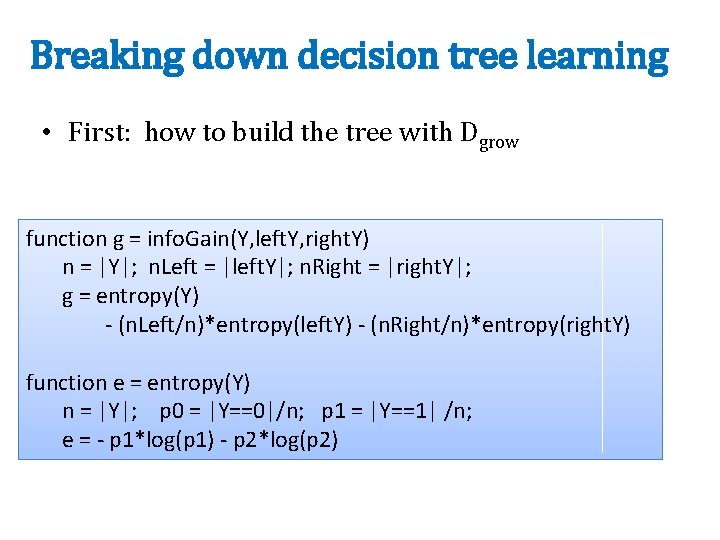 Breaking down decision tree learning

• First: how to build the tree with $D_{grow}$

function g = infoGain(Y,leftY,rightY)
n = |Y|; nLeft = |leftY|; nRight = |rightY|;
g = entropy(Y)
- (nLeft/n)*entropy(leftY) - (nRight/n)*entropy(rightY)

function e = entropy(Y)
n = |Y|; p0 = |Y==0|/n; p1 = |Y==1| /n;
e = - p1*log(p1) - p2*log(p2)